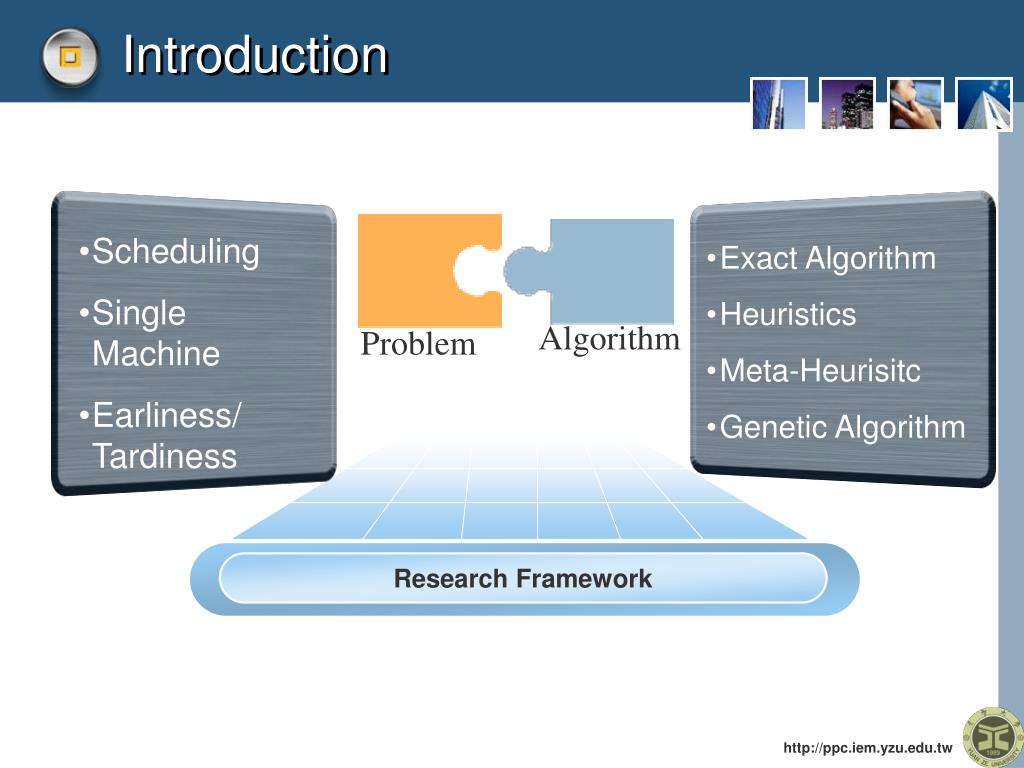 Introduction

•Scheduling
•Single Machine
•Earliness/ Tardiness

Problem

Algorithm

•Exact Algorithm
•Heuristics
•Meta-Heurisitc
•Genetic Algorithm

Research Framework

http://ppc.iem.yzu.edu.tw